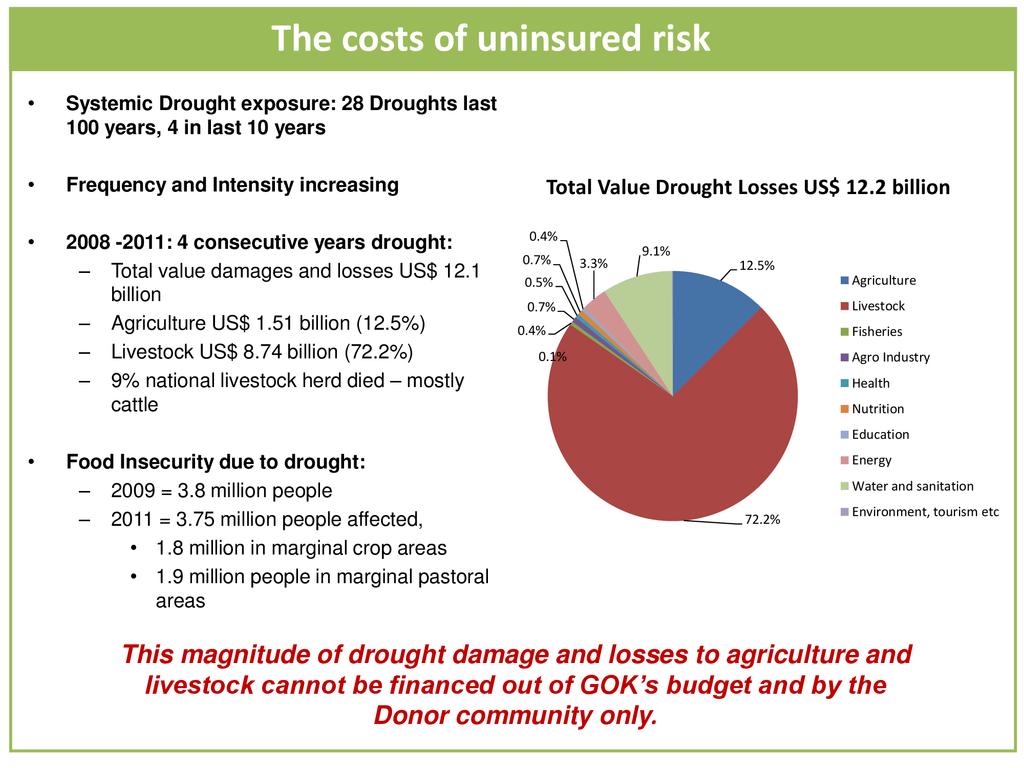 The costs of uninsured risk

• Systemic Drought exposure: 28 Droughts last 100 years, 4 in last 10 years

• Frequency and Intensity increasing

• 2008 -2011: 4 consecutive years drought:
– Total value damages and losses US$ 12.1 billion
– Agriculture US$ 1.51 billion (12.5%)
– Livestock US$ 8.74 billion (72.2%)
– 9% national livestock herd died – mostly cattle

• Food Insecurity due to drought:
– 2009 = 3.8 million people
– 2011 = 3.75 million people affected,
• 1.8 million in marginal crop areas
• 1.9 million people in marginal pastoral areas

Total Value Drought Losses US$ 12.2 billion

0.4%
0.7%
0.5%
0.7%
0.4%
0.1%
3.3%
9.1%
12.5%
72.2%

Agriculture
Livestock
Fisheries
Agro Industry
Health
Nutrition
Education
Energy
Water and sanitation
Environment, tourism etc

This magnitude of drought damage and losses to agriculture and livestock cannot be financed out of GOK's budget and by the Donor community only.